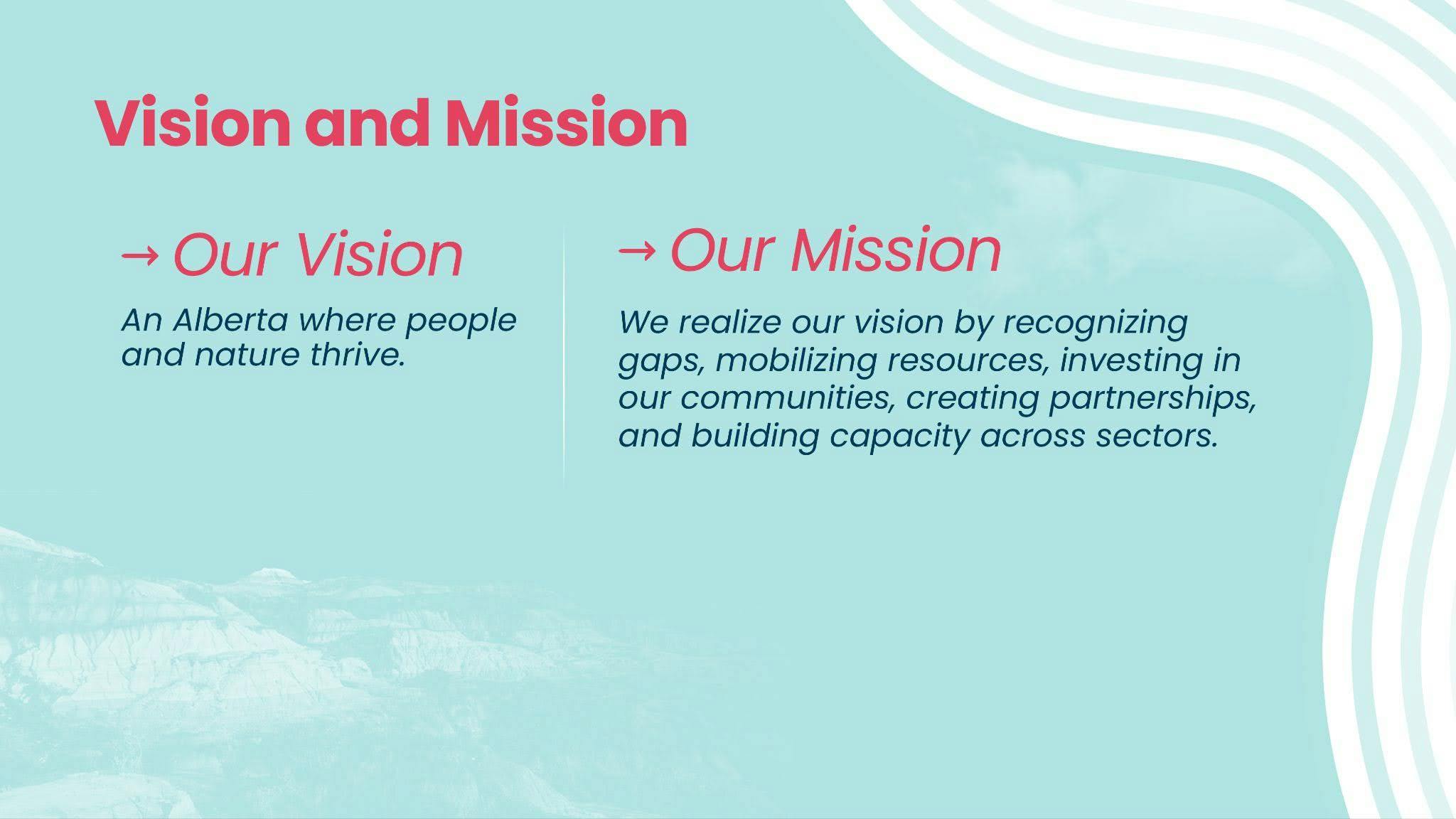 Vision and Mission

→ Our Vision

An Alberta where people and nature thrive.

→ Our Mission

We realize our vision by recognizing gaps, mobilizing resources, investing in our communities, creating partnerships, and building capacity across sectors.